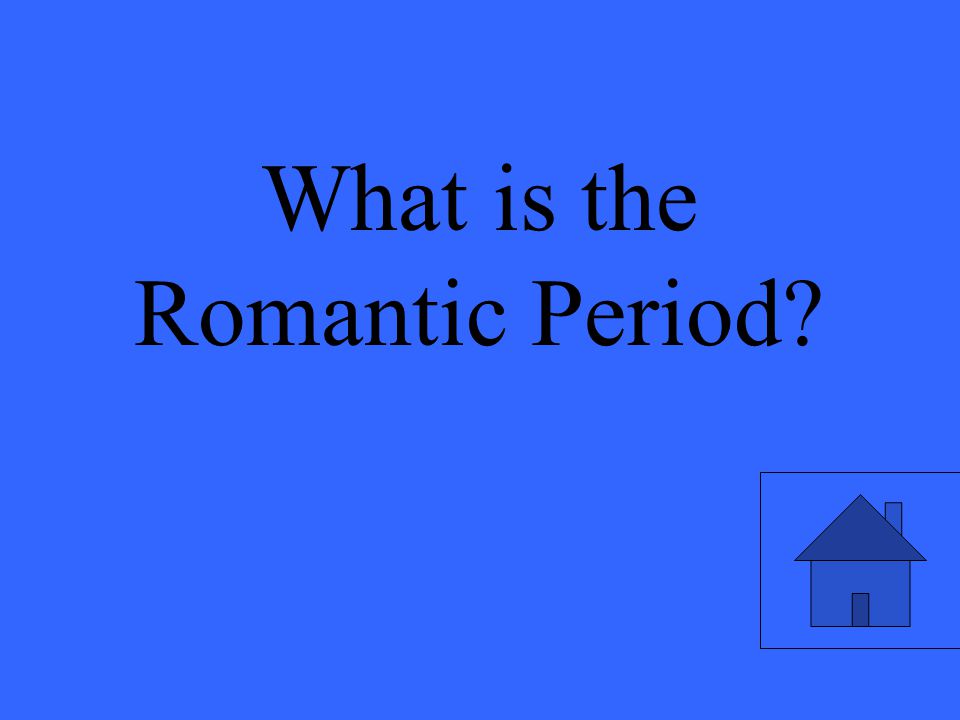 What is the Romantic Period?